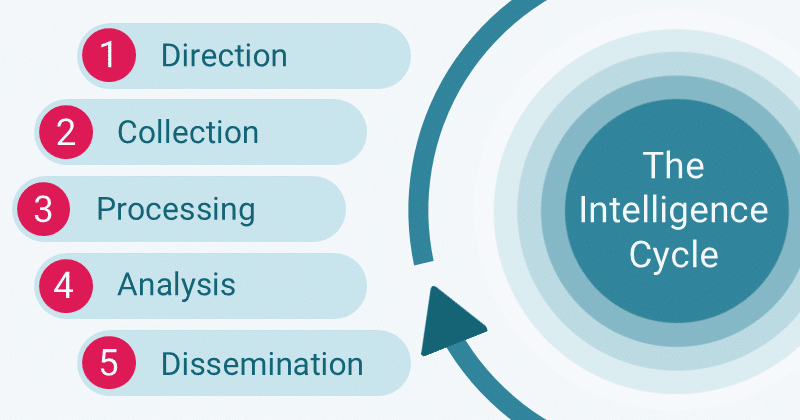 1 Direction
2 Collection
3 Processing
4 Analysis
5 Dissemination

The Intelligence Cycle